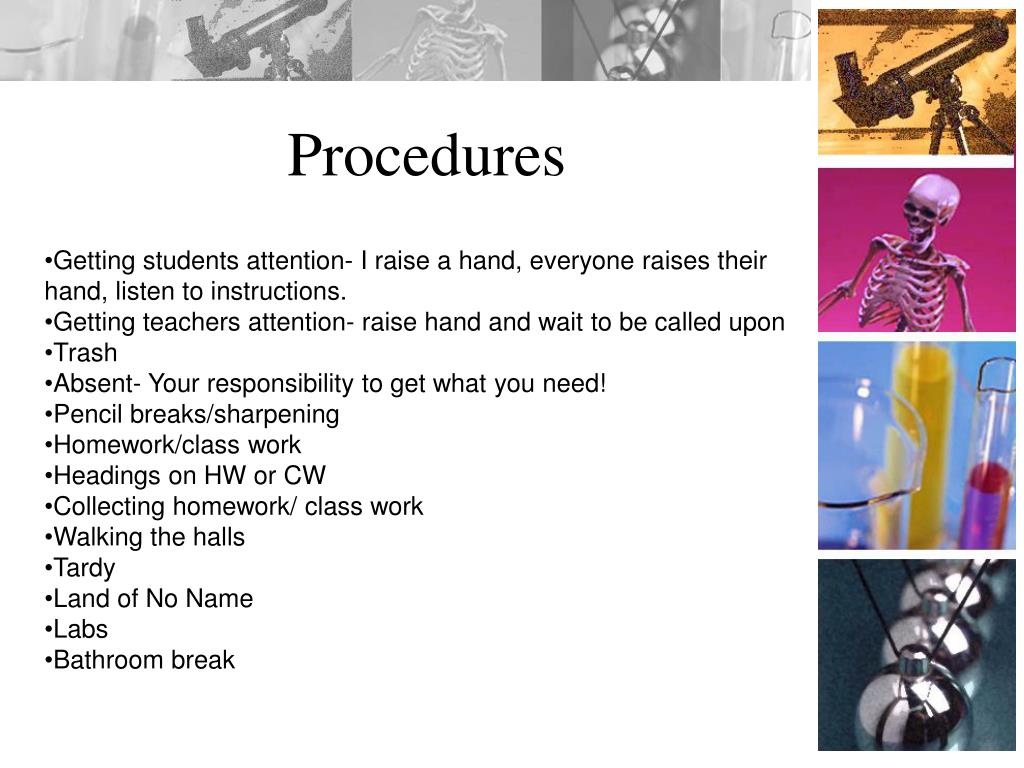 Procedures

•Getting students attention- I raise a hand, everyone raises their hand, listen to instructions.
•Getting teachers attention- raise hand and wait to be called upon
•Trash
•Absent- Your responsibility to get what you need!
•Pencil breaks/sharpening
•Homework/class work
•Headings on HW or CW
•Collecting homework/ class work
•Walking the halls
•Tardy
•Land of No Name
•Labs
•Bathroom break